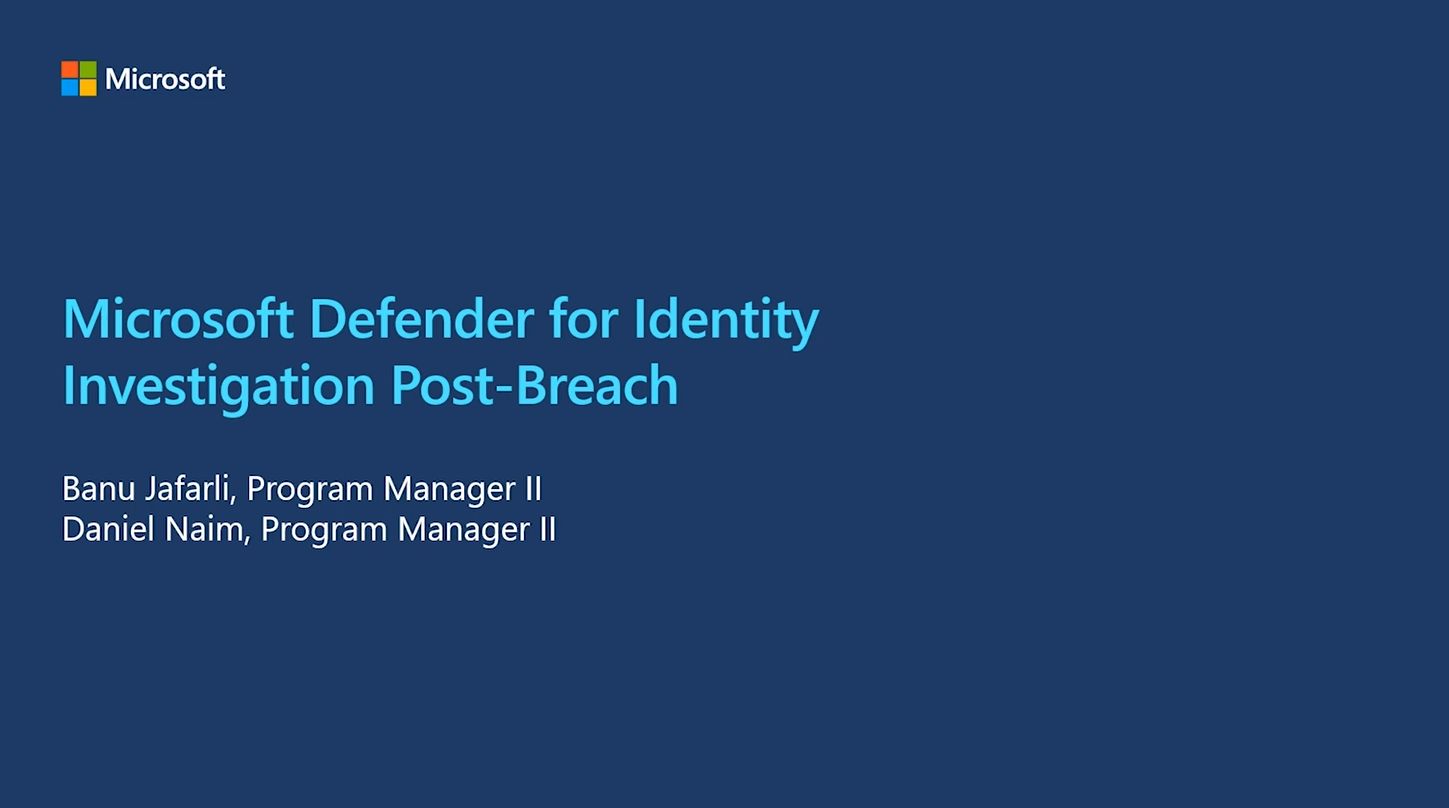 Microsoft

Microsoft Defender for Identity Investigation Post-Breach

Banu Jafarli, Program Manager II
Daniel Naim, Program Manager II